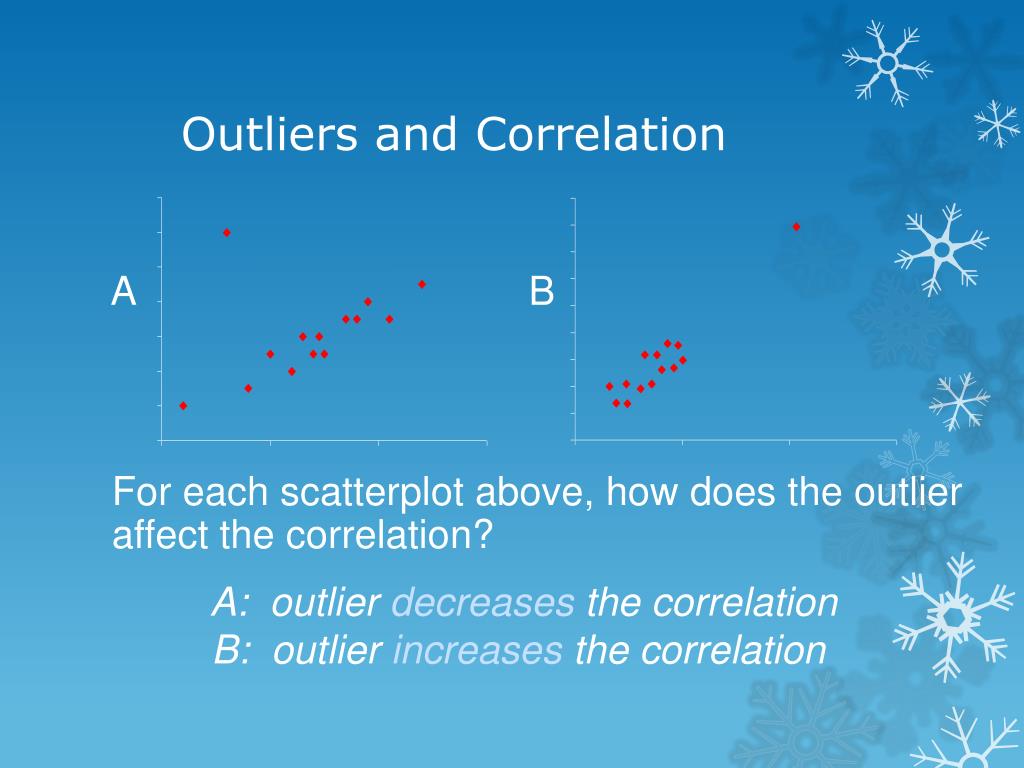 Outliers and Correlation

A

B

For each scatterplot above, how does the outlier affect the correlation?

A: outlier decreases the correlation
B: outlier increases the correlation